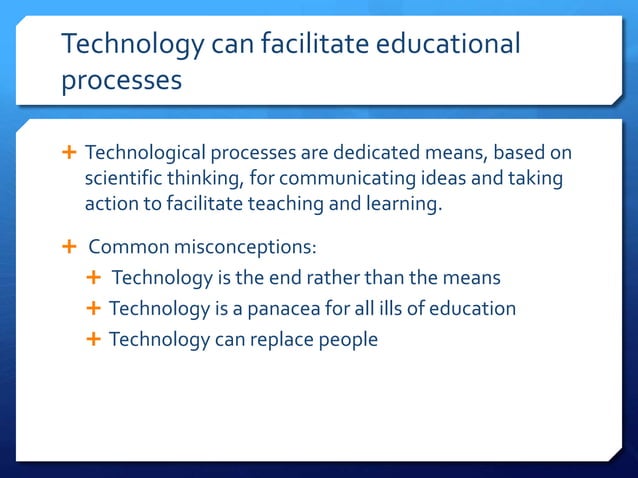 Technology can facilitate educational processes

+ Technological processes are dedicated means, based on scientific thinking, for communicating ideas and taking action to facilitate teaching and learning.

+ Common misconceptions:
+ Technology is the end rather than the means
+ Technology is a panacea for all ills of education
+ Technology can replace people